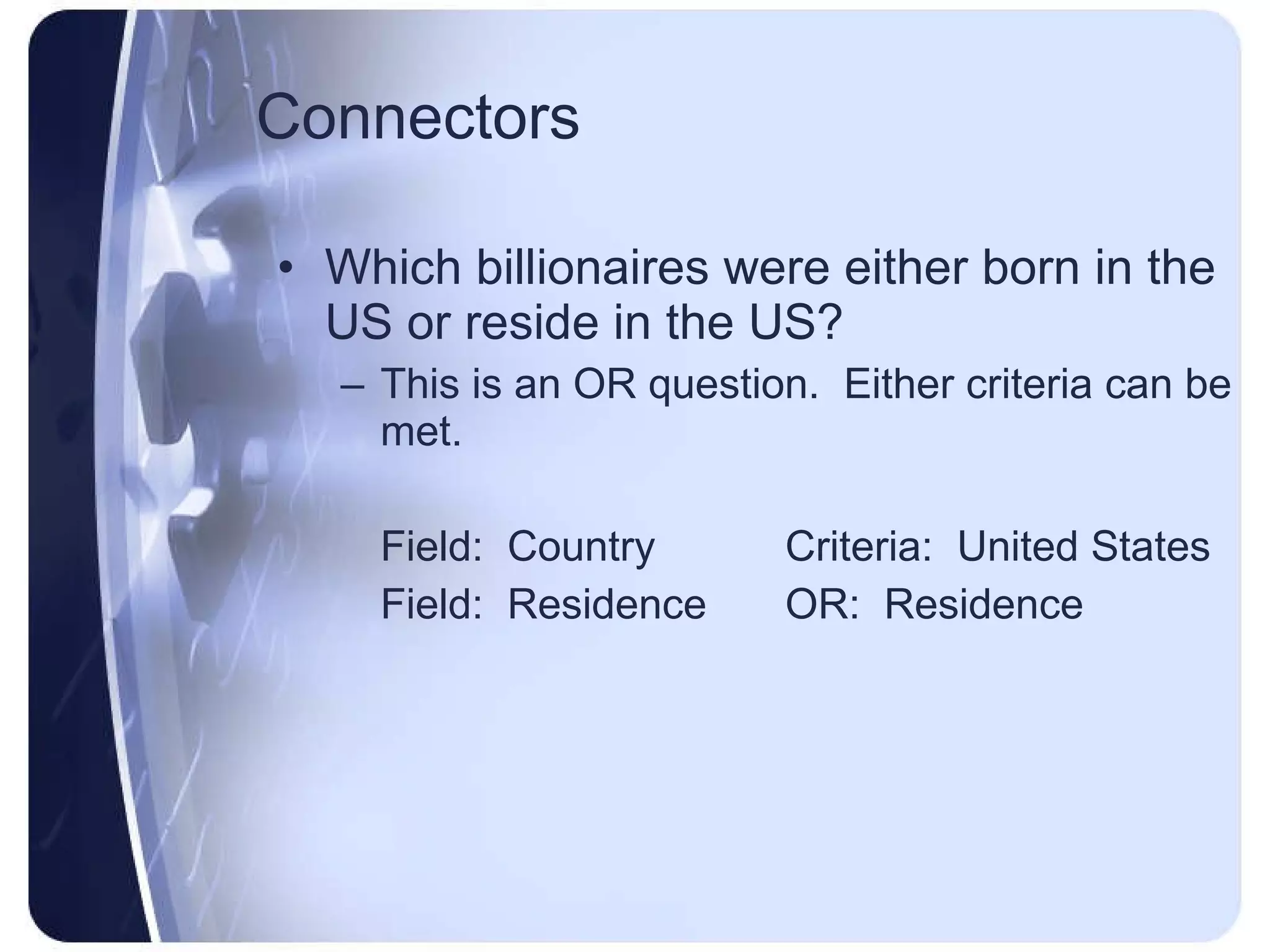 Connectors

• Which billionaires were either born in the US or reside in the US?
– This is an OR question. Either criteria can be met.

Field: Country Criteria: United States
Field: Residence OR: Residence